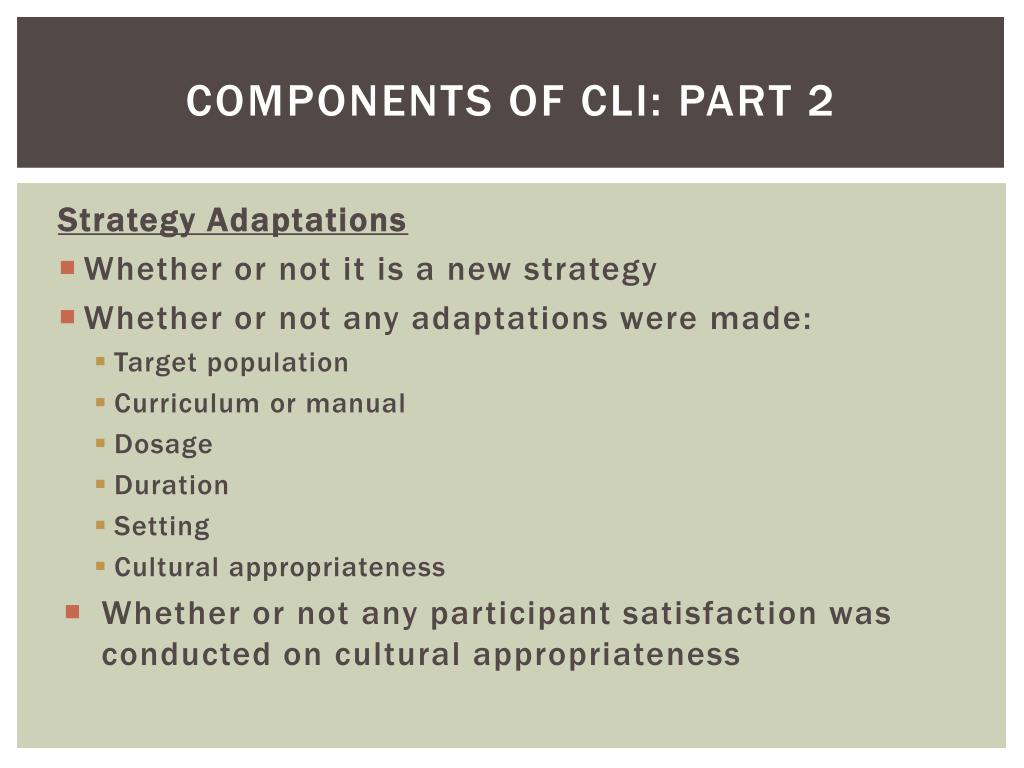 COMPONENTS OF CLI: PART 2

Strategy Adaptations

Whether or not it is a new strategy

Whether or not any adaptations were made:

Target population

Curriculum or manual

Dosage

Duration

Setting

Cultural appropriateness

Whether or not any participant satisfaction was conducted on cultural appropriateness